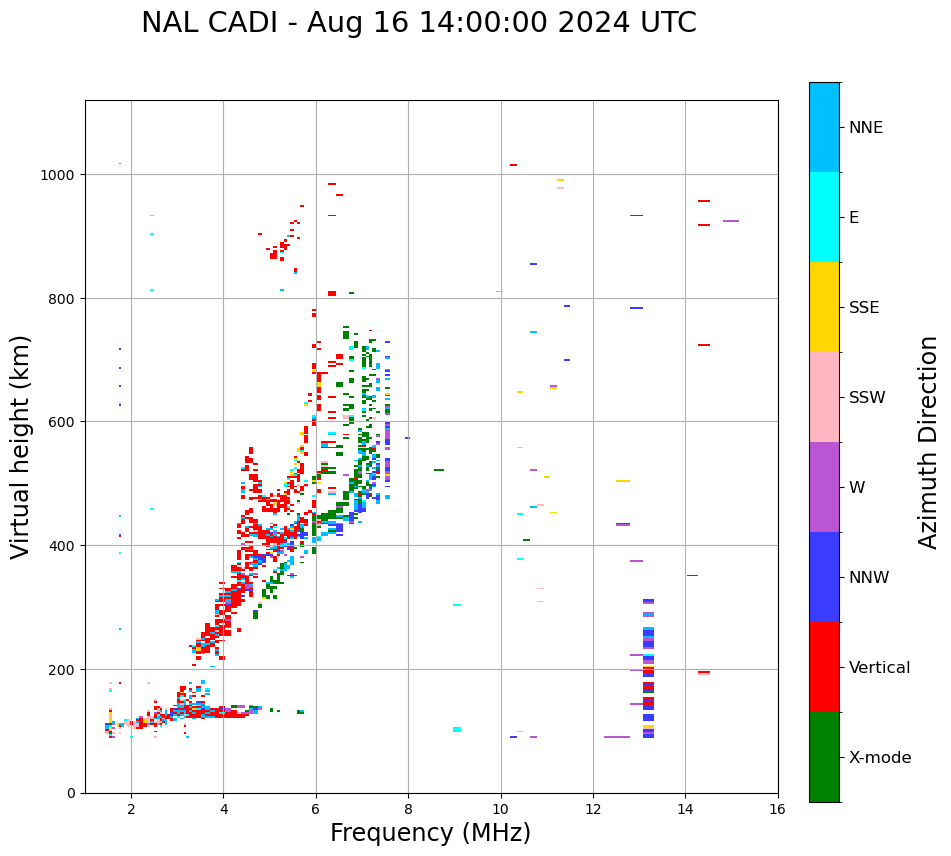 NAL CADI - Aug 16 14:00:00 2024 UTC

Virtual height (km)

1000
800
600
400
200
0

2
4
6
8
10
12
14
16

Frequency (MHz)

NNE
E
SSE
SSW
W
NNW
Vertical
X-mode

Azimuth Direction